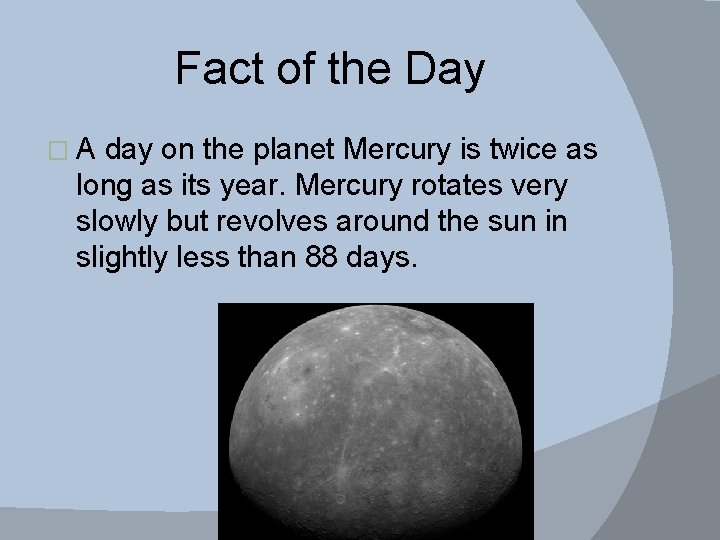 Fact of the Day

A day on the planet Mercury is twice as long as its year. Mercury rotates very slowly but revolves around the sun in slightly less than 88 days.